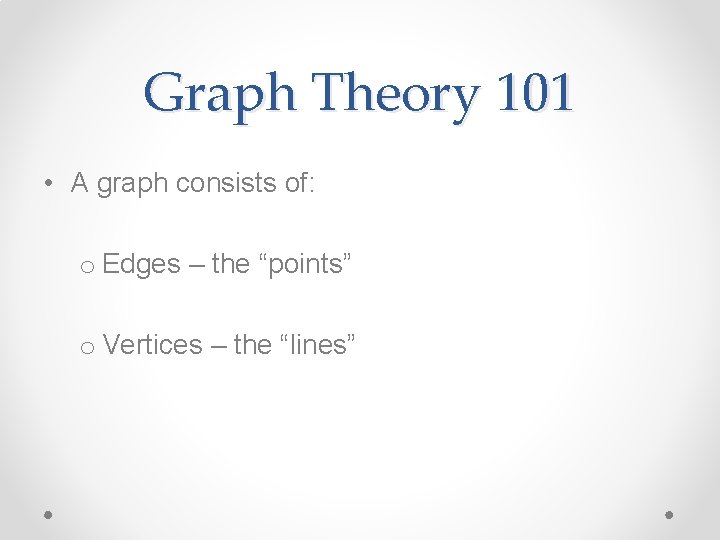 Graph Theory 101

• A graph consists of:

o Edges – the "points"

o Vertices – the "lines"